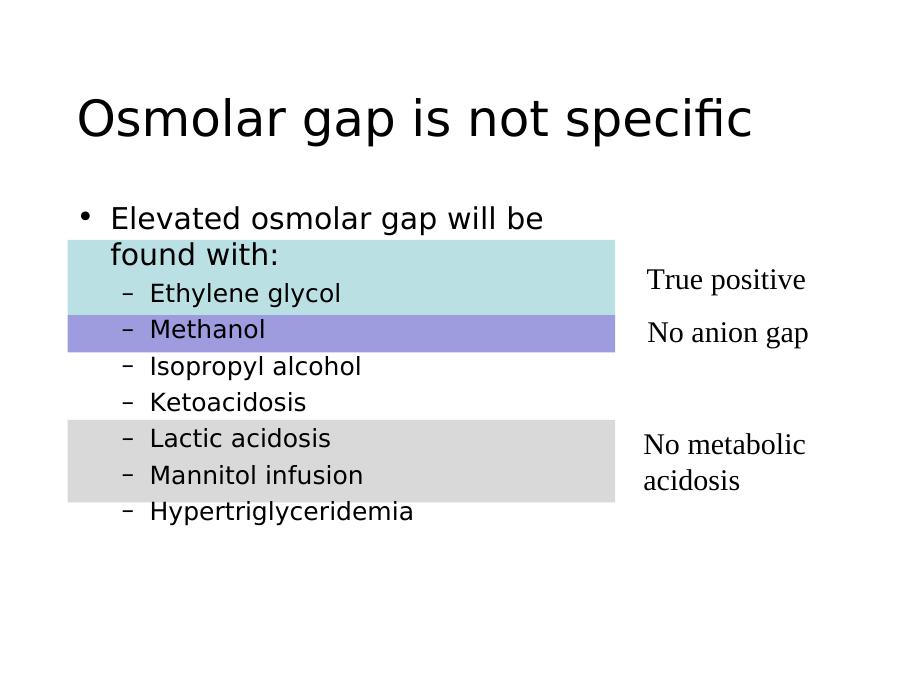 Osmolar gap is not specific

• Elevated osmolar gap will be found with:
– Ethylene glycol
– Methanol
– Isopropyl alcohol
– Ketoacidosis
– Lactic acidosis
– Mannitol infusion
– Hypertriglyceridemia

True positive

No anion gap

No metabolic acidosis